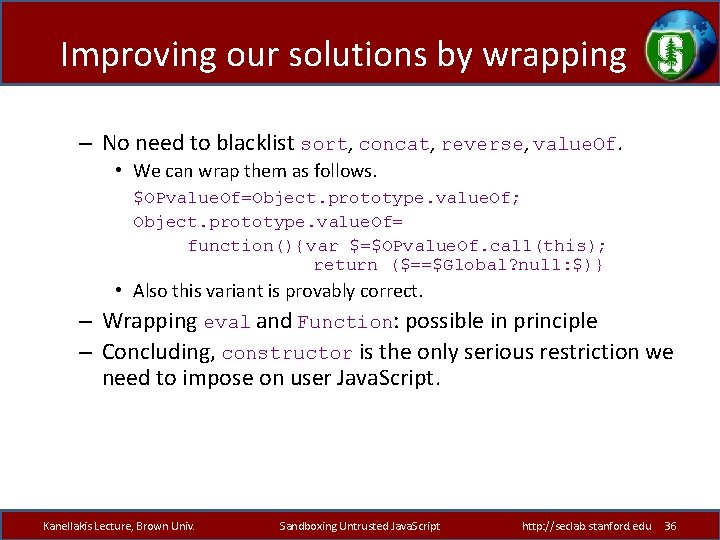 Improving our solutions by wrapping

– No need to blacklist sort, concat, reverse, valueOf.

• We can wrap them as follows.

$OPvalueOf=Object.prototype.valueOf;
Object.prototype.valueOf=
function(){var $=$OPvalueOf.call(this);
return ($==$Global?null:$)}

• Also this variant is provably correct.

– Wrapping eval and Function: possible in principle

– Concluding, constructor is the only serious restriction we need to impose on user JavaScript.

Kanellakis Lecture, Brown Univ. Sandboxing Untrusted JavaScript http://seclab.stanford.edu 36